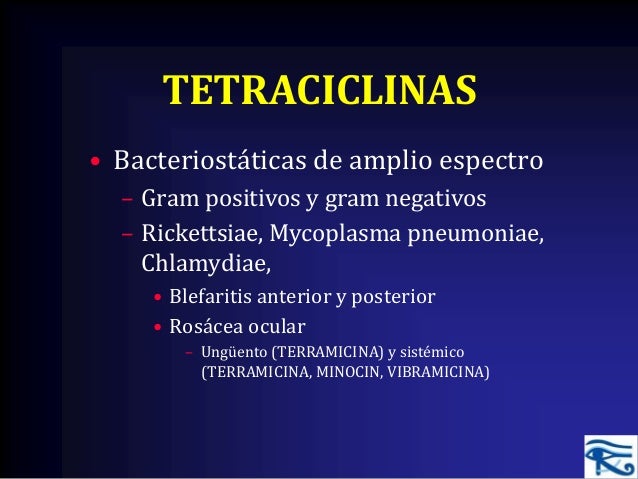 TETRACICLINAS

• Bacteriostáticas de amplio espectro
– Gram positivos y gram negativos
– Rickettsiae, Mycoplasma pneumoniae, Chlamydiae,
• Blefaritis anterior y posterior
• Rosácea ocular
– Ungüento (TERRAMICINA) y sistémico (TERRAMICINA, MINOCIN, VIBRAMICINA)